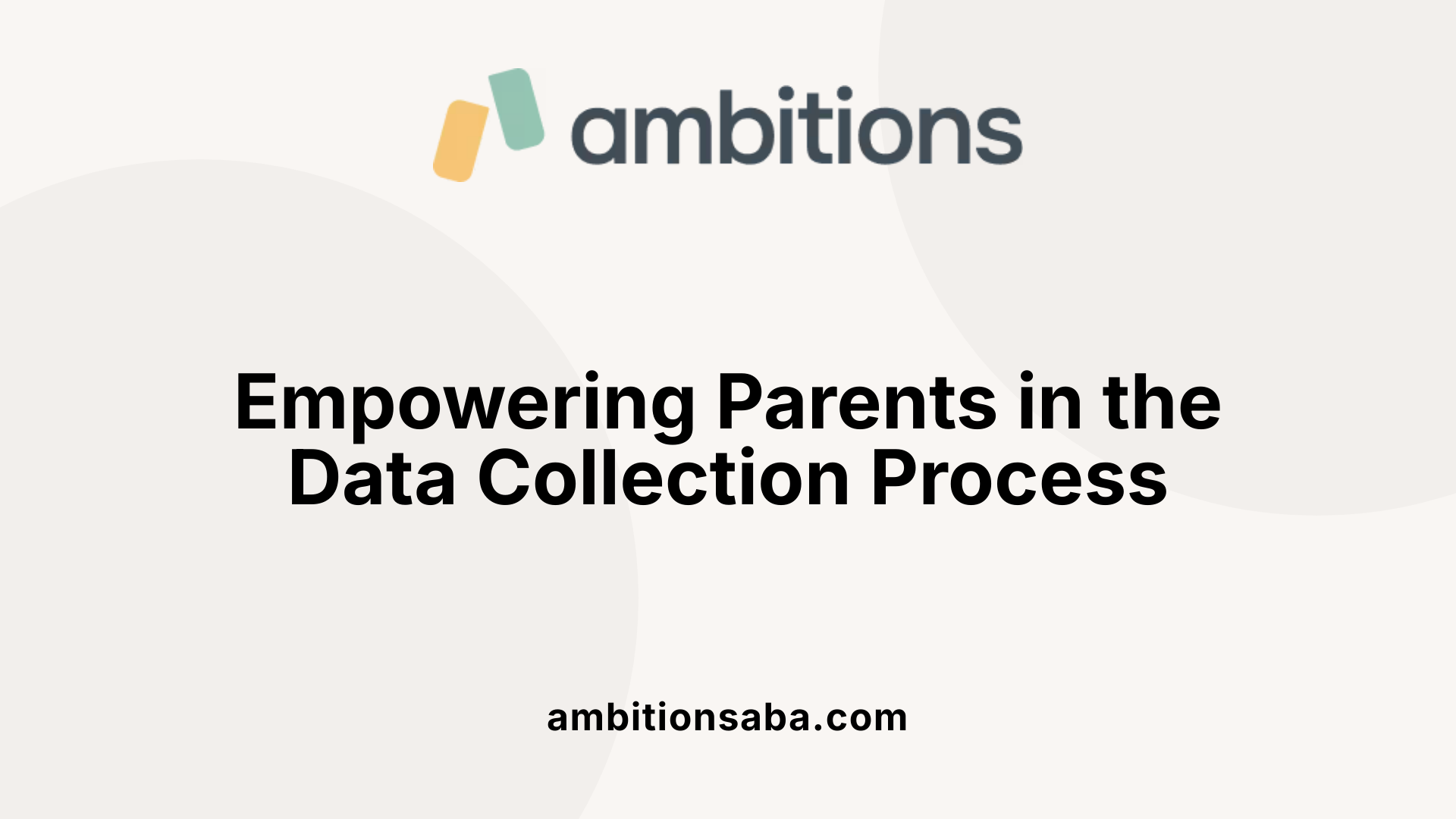 ambitions

Empowering Parents in the Data Collection Process

ambitionsaba.com